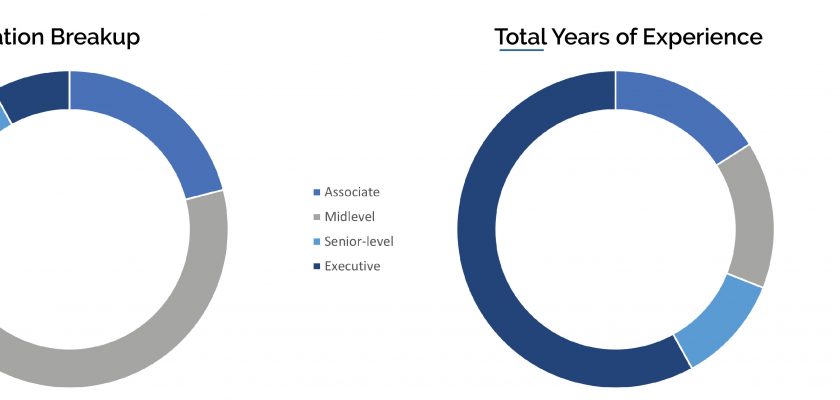 ation Breakup

Total Years of Experience

Associate
Midlevel
Senior-level
Executive